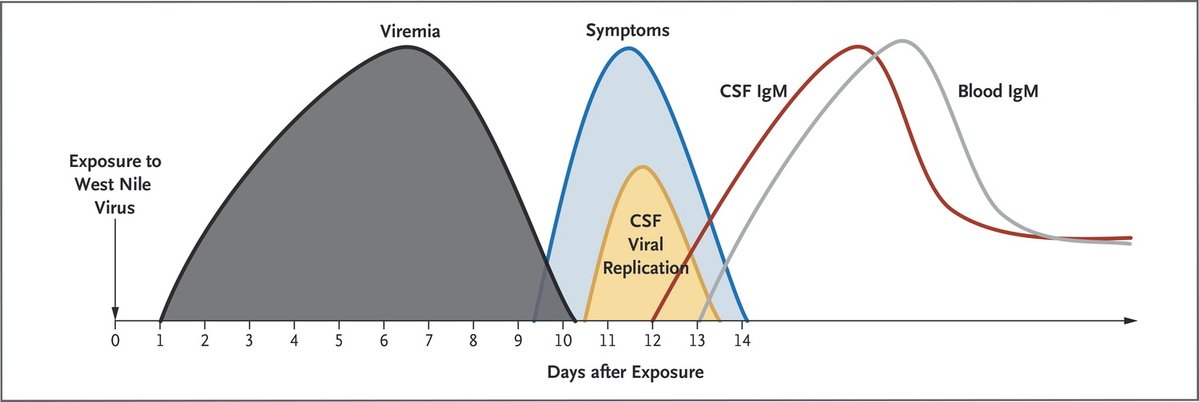 Viremia

Symptoms

CSF IgM

Blood IgM

Exposure to West Nile Virus

CSF Viral Replication

0 1 2 3 4 5 6 7 8 9 10 11 12 13 14

Days after Exposure